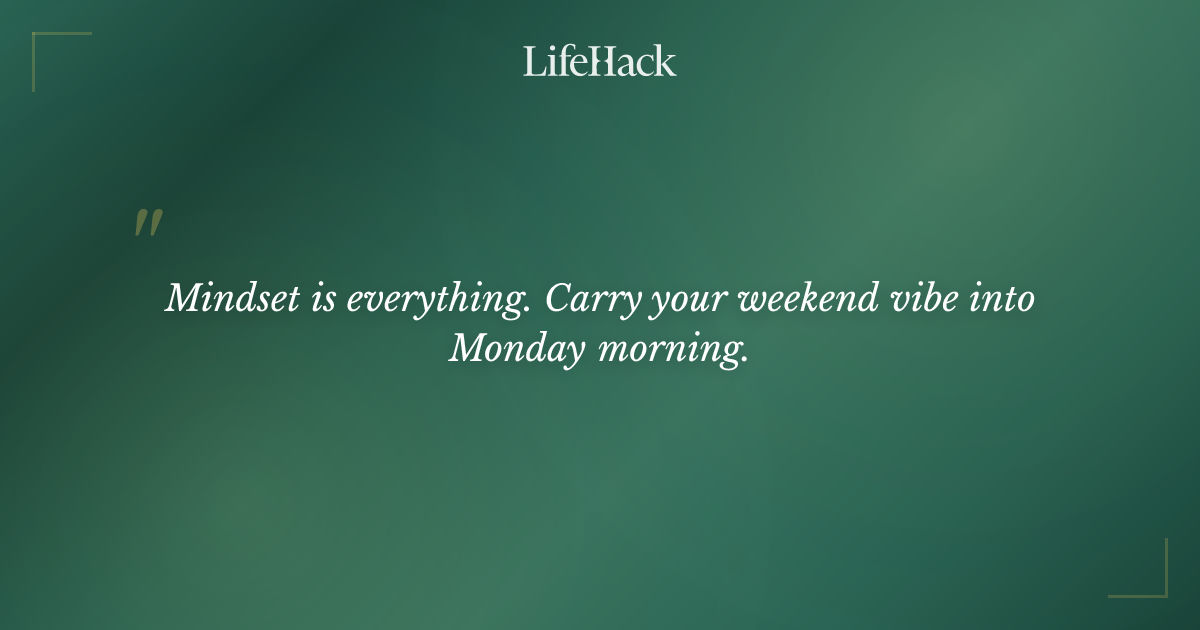 LifeHack

"

Mindset is everything. Carry your weekend vibe into Monday morning.